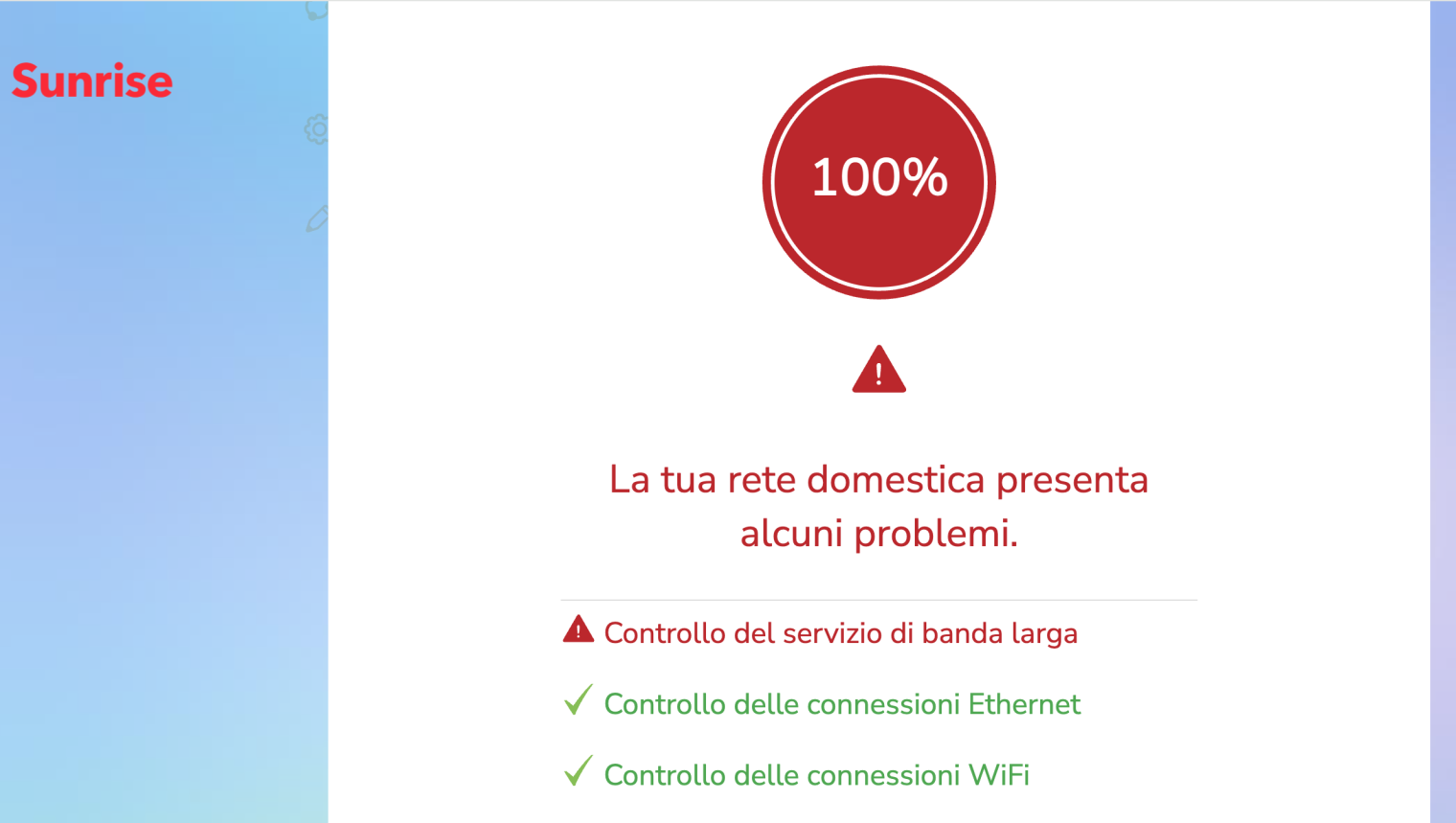 Sunrise

100%

La tua rete domestica presenta alcuni problemi.

Controllo del servizio di banda larga

Controllo delle connessioni Ethernet

Controllo delle connessioni WiFi